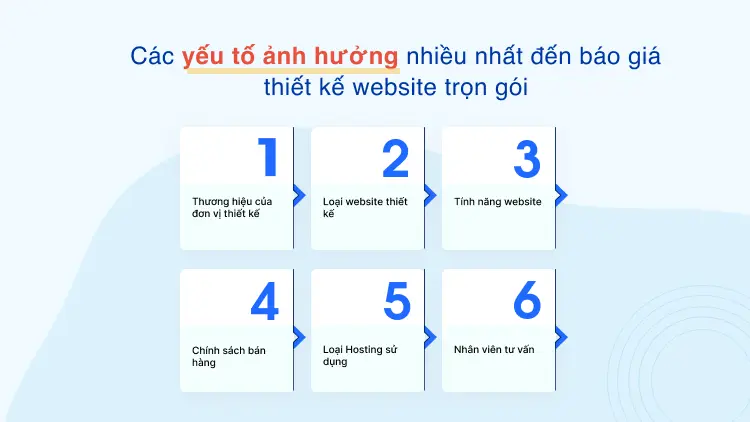 Các yếu tố ảnh hưởng nhiều nhất đến báo giá thiết kế website trọn gói

1

Thương hiệu của đơn vị thiết kế

2

Loại website thiết kế

3

Tính năng website

4

Chính sách bán hàng

5

Loại Hosting sử dụng

6

Nhân viên tư vấn